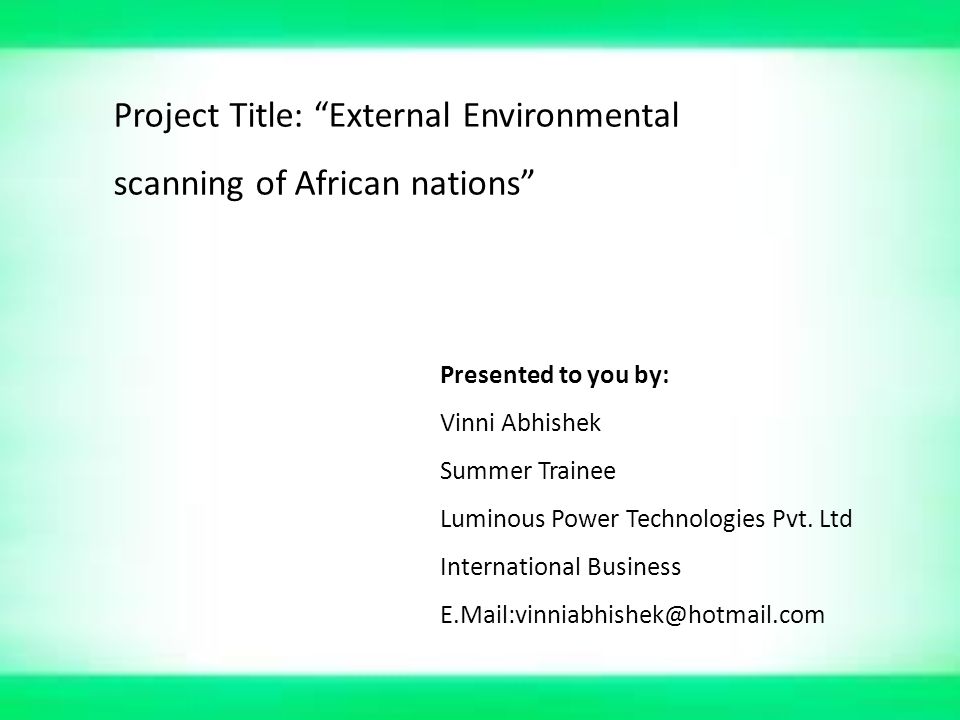 Project Title: “External Environmental scanning of African nations”

Presented to you by:
Vinni Abhishek
Summer Trainee
Luminous Power Technologies Pvt. Ltd
International Business
E.Mail:vinniabhishek@hotmail.com